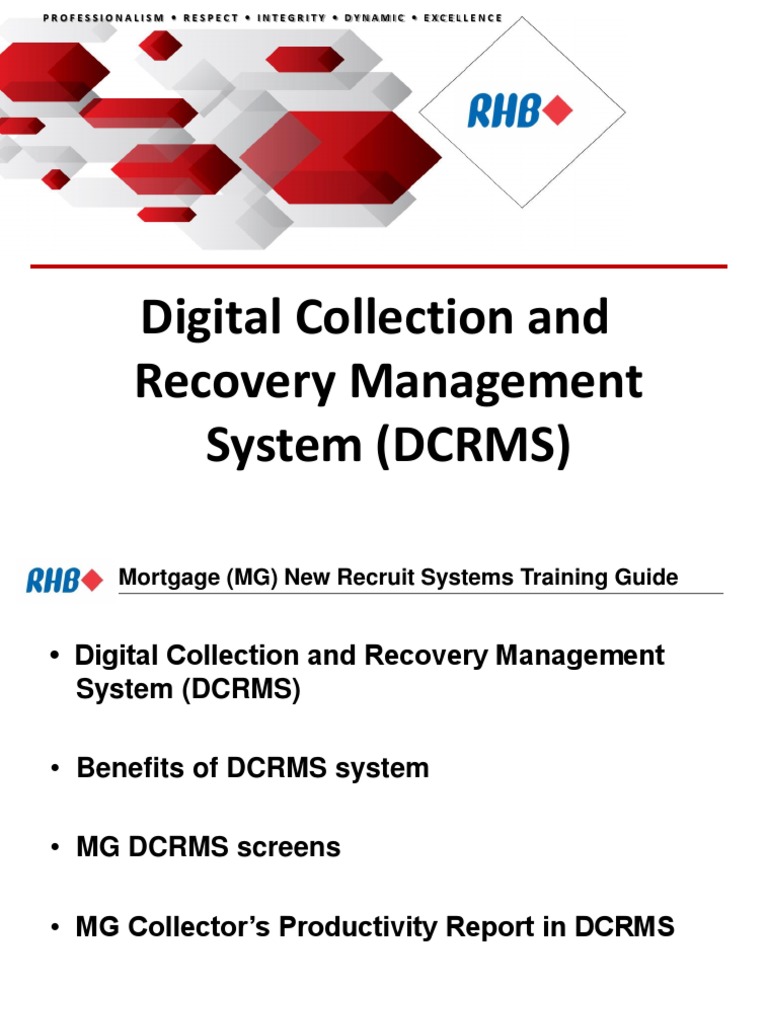 PROFESSIONALISM • RESPECT • INTEGRITY • DYNAMIC • EXCELLENCE

RHB

Digital Collection and Recovery Management System (DCRMS)

RHB

Mortgage (MG) New Recruit Systems Training Guide

• Digital Collection and Recovery Management System (DCRMS)

• Benefits of DCRMS system

• MG DCRMS screens

• MG Collector's Productivity Report in DCRMS